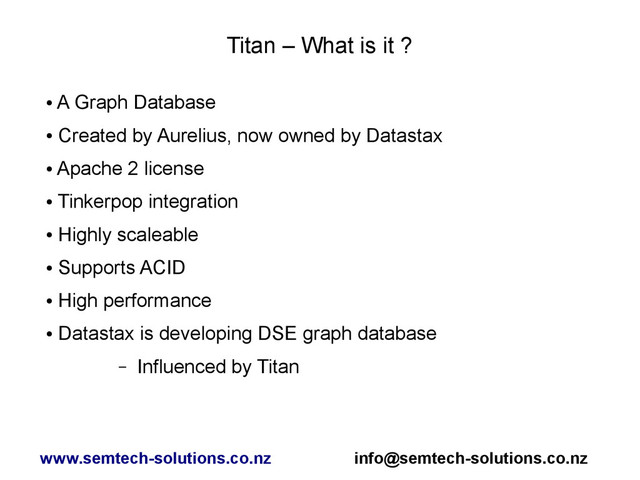 Titan – What is it ?

• A Graph Database

• Created by Aurelius, now owned by Datastax

• Apache 2 license

• Tinkerpop integration

• Highly scaleable

• Supports ACID

• High performance

• Datastax is developing DSE graph database

– Influenced by Titan

www.semtech-solutions.co.nz

info@semtech-solutions.co.nz